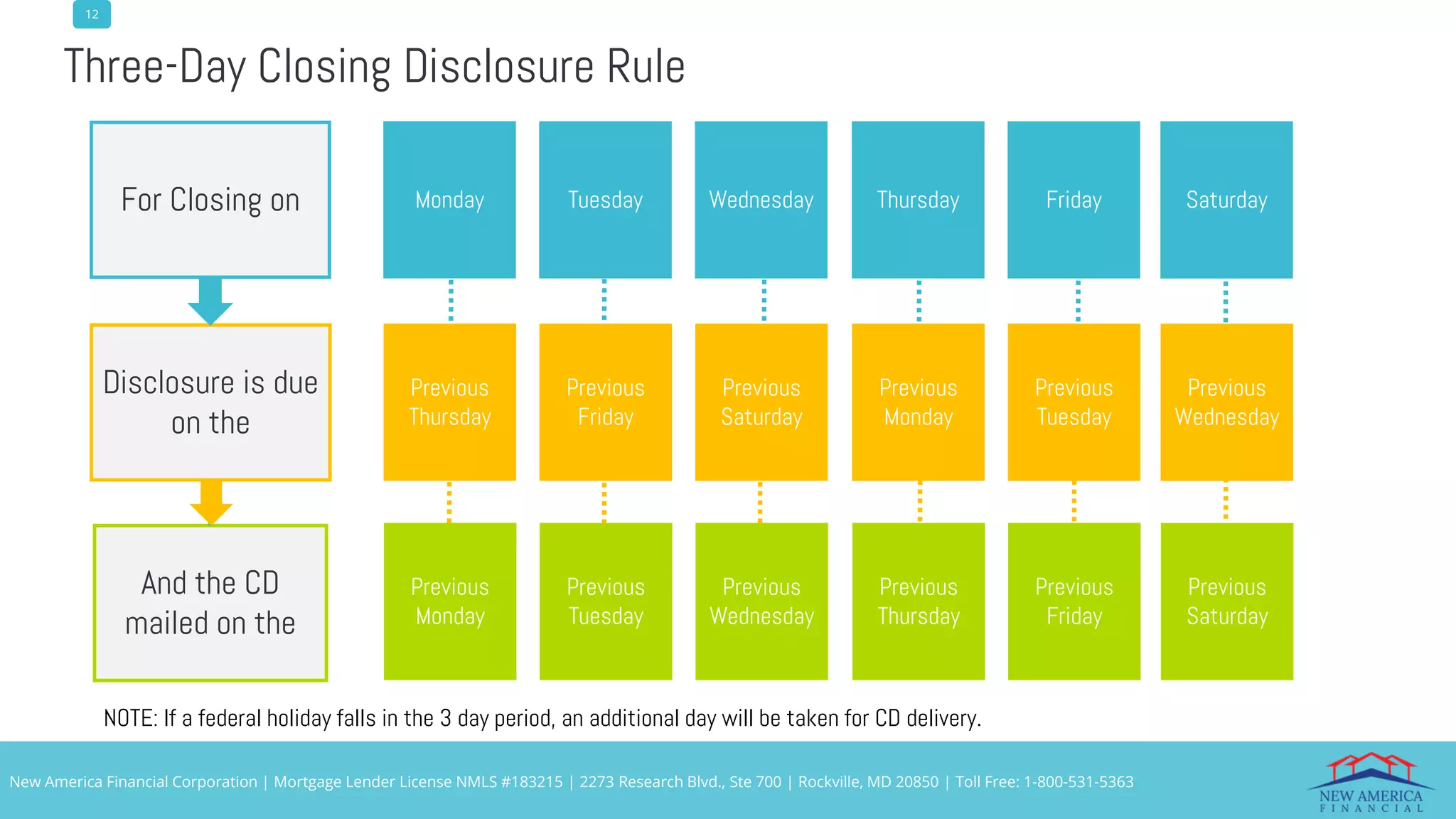 12

Three-Day Closing Disclosure Rule

| For Closing on | Monday | Tuesday | Wednesday | Thursday | Friday | Saturday |
|---|---|---|---|---|---|---|
| Disclosure is due on the | Previous Thursday | Previous Friday | Previous Saturday | Previous Monday | Previous Tuesday | Previous Wednesday |
| And the CD mailed on the | Previous Monday | Previous Tuesday | Previous Wednesday | Previous Thursday | Previous Friday | Previous Saturday |

NOTE: If a federal holiday falls in the 3 day period, an additional day will be taken for CD delivery.

New America Financial Corporation | Mortgage Lender License NMLS #183215 | 2273 Research Blvd., Ste 700 | Rockville, MD 20850 | Toll Free: 1-800-531-5363

NEW AMERICA FINANCIAL